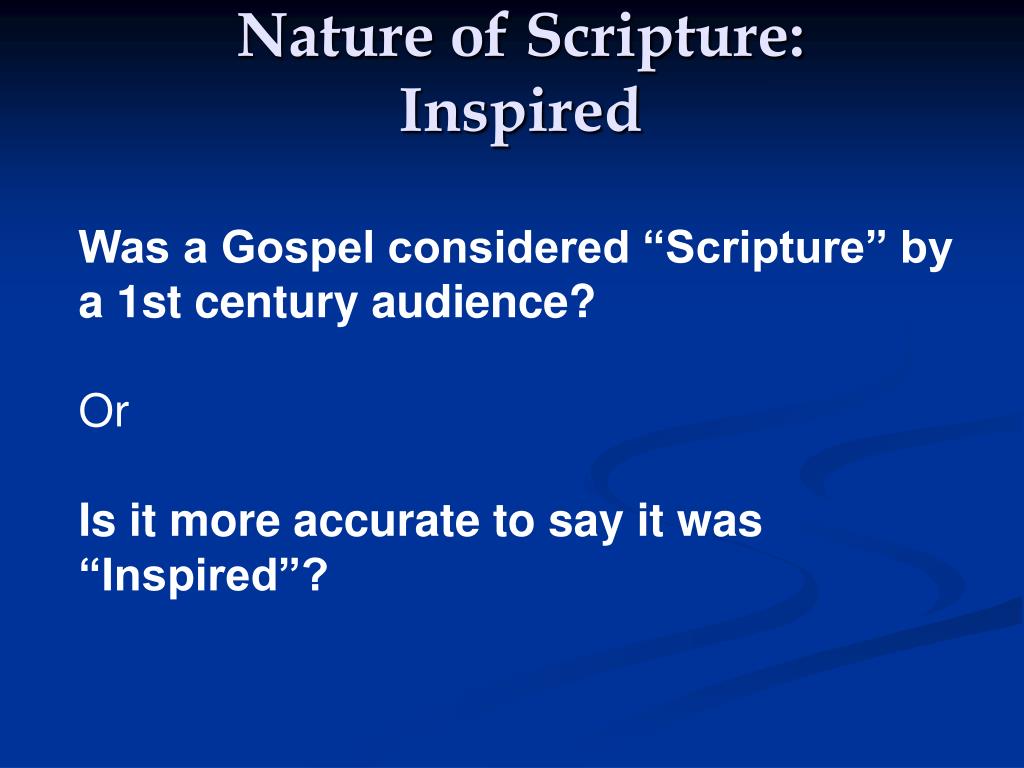 Nature of Scripture: Inspired

Was a Gospel considered “Scripture” by a 1st century audience?

Or

Is it more accurate to say it was “Inspired”?